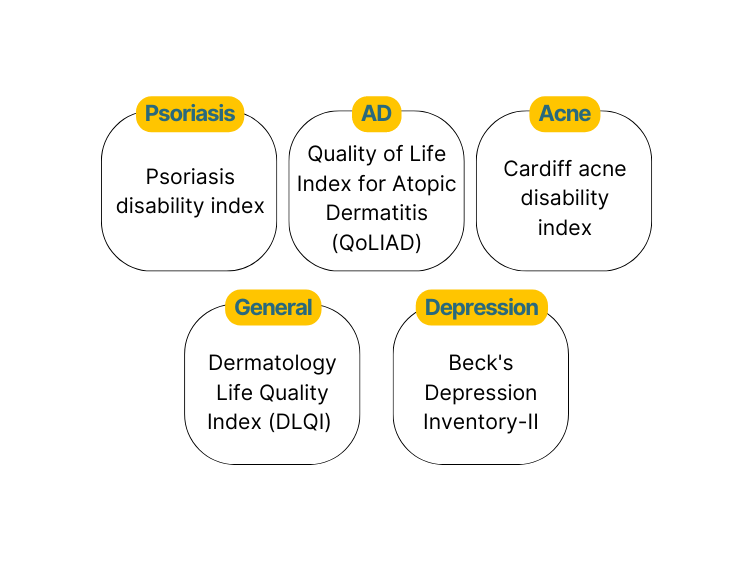 Psoriasis

Psoriasis disability index

AD

Quality of Life Index for Atopic Dermatitis (QoLIAD)

Acne

Cardiff acne disability index

General

Dermatology Life Quality Index (DLQI)

Depression

Beck's Depression Inventory-II